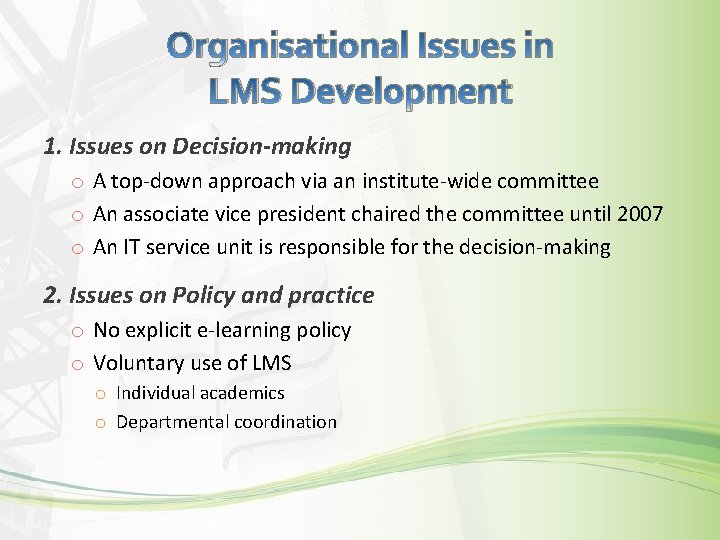 Organisational Issues in LMS Development

1. Issues on Decision-making

o A top-down approach via an institute-wide committee
o An associate vice president chaired the committee until 2007
o An IT service unit is responsible for the decision-making

2. Issues on Policy and practice

o No explicit e-learning policy
o Voluntary use of LMS
o Individual academics
o Departmental coordination